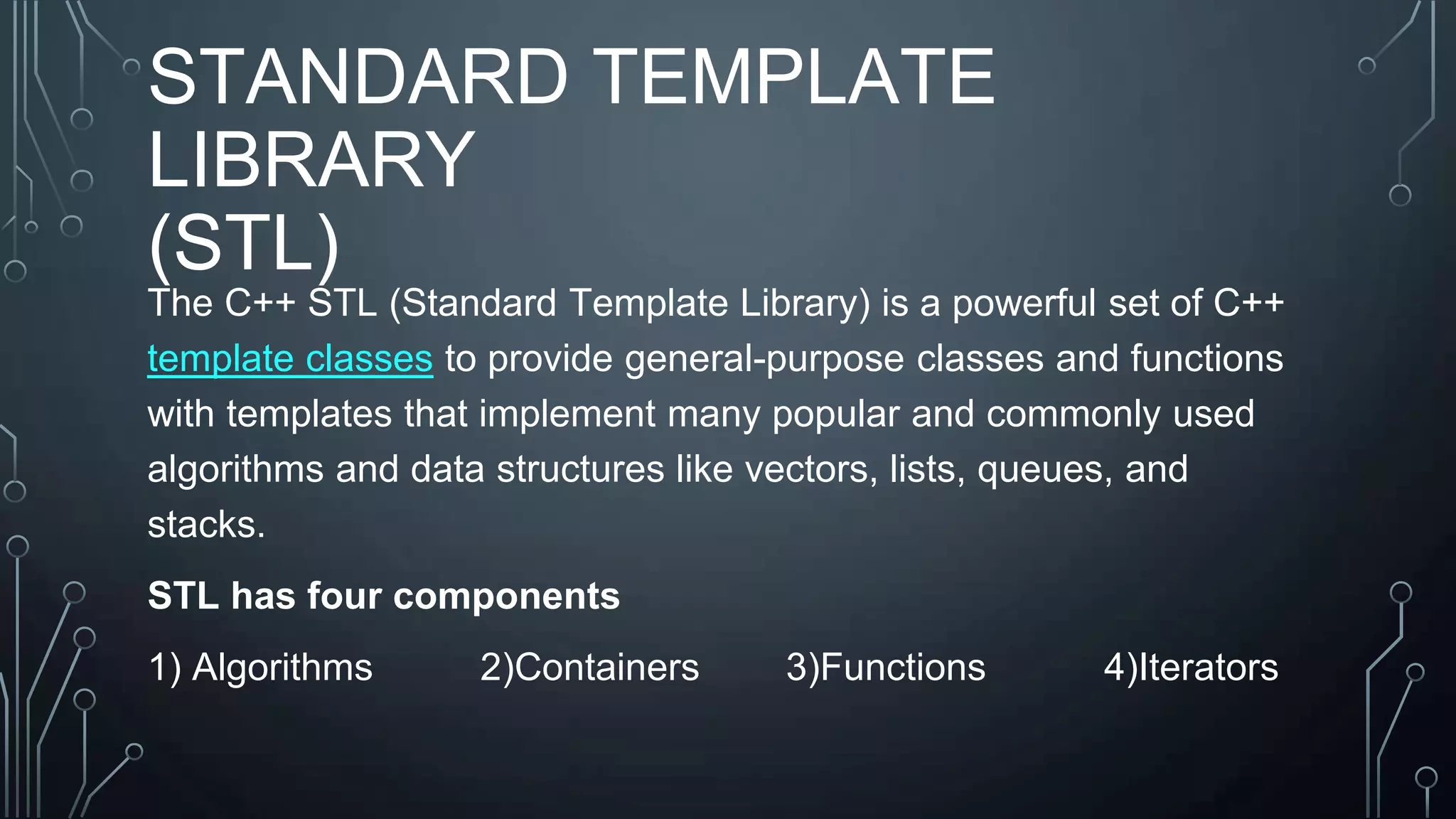 STANDARD TEMPLATE LIBRARY (STL)

The C++ STL (Standard Template Library) is a powerful set of C++ template classes to provide general-purpose classes and functions with templates that implement many popular and commonly used algorithms and data structures like vectors, lists, queues, and stacks.

STL has four components

1) Algorithms 2)Containers 3)Functions 4)Iterators